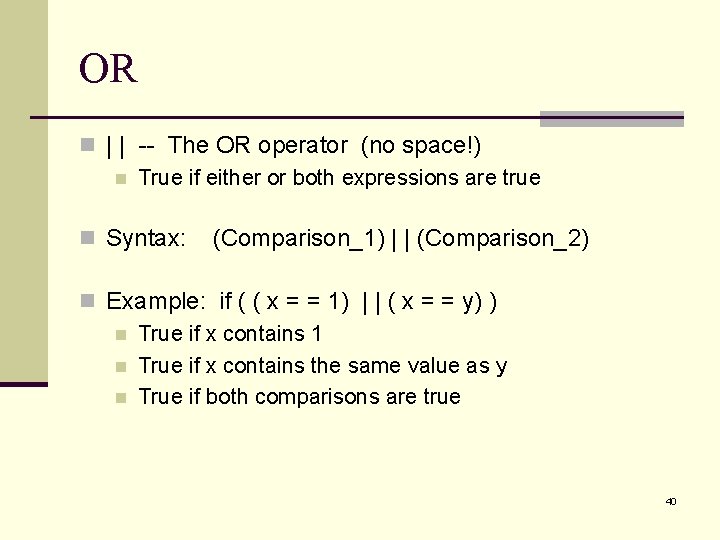 OR

| | -- The OR operator (no space!)

True if either or both expressions are true

Syntax: (Comparison_1) | | (Comparison_2)

Example: if ( ( x = = 1) | | ( x = = y) )

True if x contains 1

True if x contains the same value as y

True if both comparisons are true

40